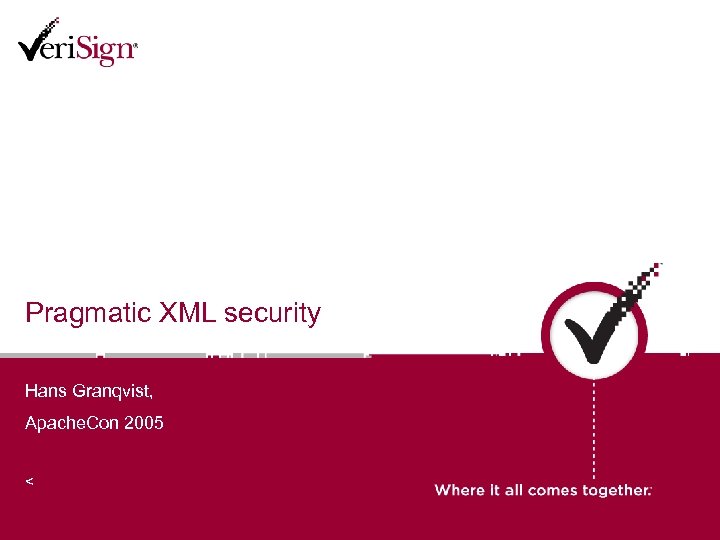 VeriSign®

Pragmatic XML security

Hans Granqvist,

ApacheCon 2005

<

Where it all comes together.